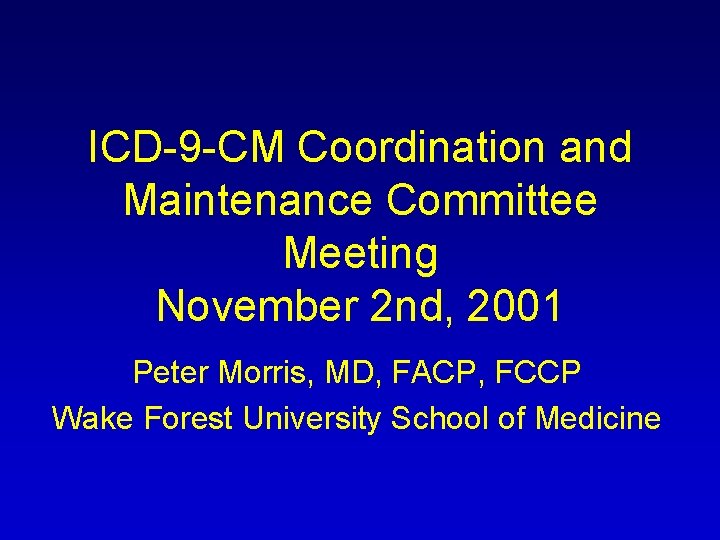 ICD-9-CM Coordination and Maintenance Committee Meeting
November 2nd, 2001

Peter Morris, MD, FACP, FCCP
Wake Forest University School of Medicine